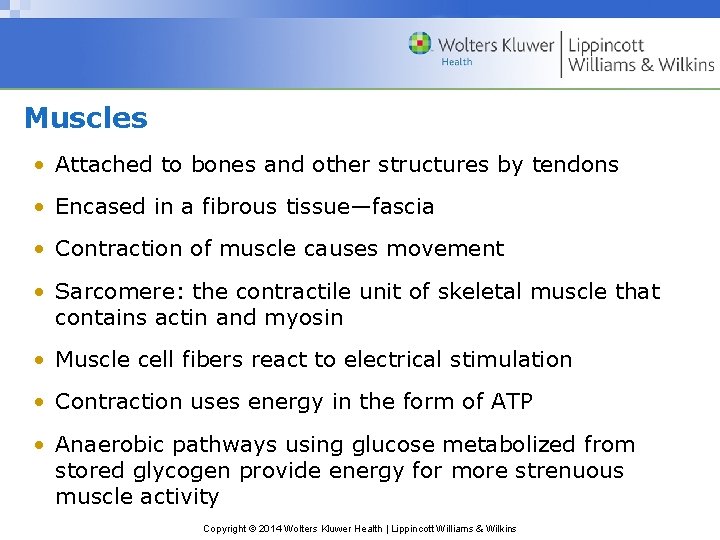 Wolters Kluwer Health | Lippincott Williams & Wilkins

Muscles

• Attached to bones and other structures by tendons

• Encased in a fibrous tissue—fascia

• Contraction of muscle causes movement

• Sarcomere: the contractile unit of skeletal muscle that contains actin and myosin

• Muscle cell fibers react to electrical stimulation

• Contraction uses energy in the form of ATP

• Anaerobic pathways using glucose metabolized from stored glycogen provide energy for more strenuous muscle activity

Copyright © 2014 Wolters Kluwer Health | Lippincott Williams & Wilkins